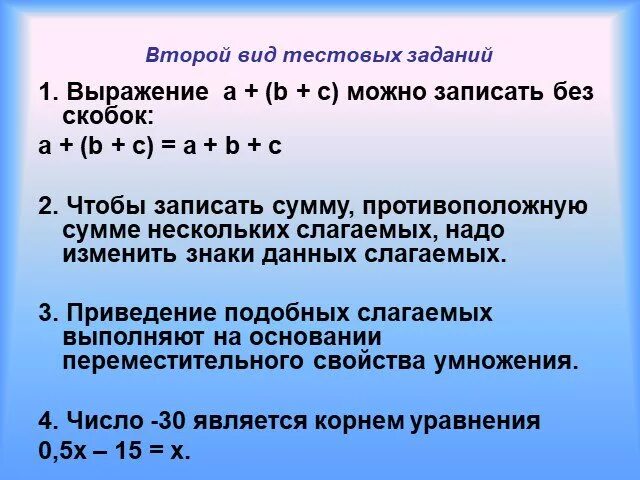 Второй вид тестовых заданий

1. Выражение $a + (b + c)$ можно записать без скобок:
$a + (b + c) = a + b + c$

2. Чтобы записать сумму, противоположную сумме нескольких слагаемых, надо изменить знаки данных слагаемых.

3. Приведение подобных слагаемых выполняют на основании переместительного свойства умножения.

4. Число -30 является корнем уравнения $0,5x – 15 = x$.